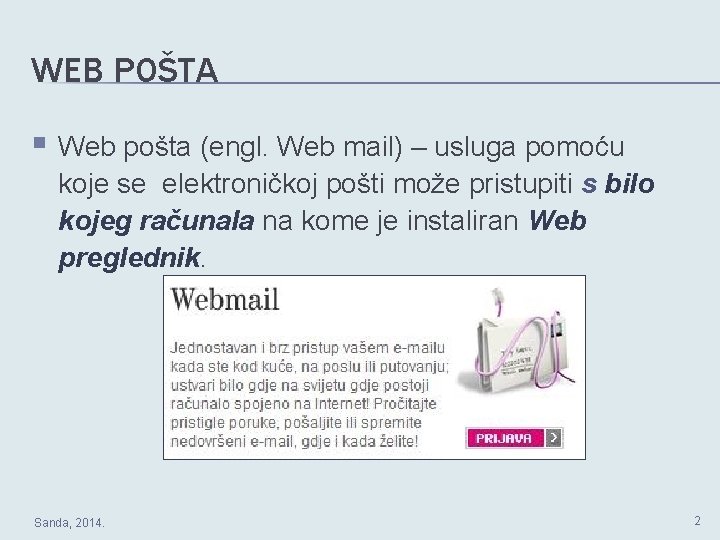 WEB POŠTA

Web pošta (engl. Web mail) – usluga pomoću koje se elektroničkoj pošti može pristupiti s bilo kojeg računala na kome je instaliran Web preglednik.

Webmail

Jednostavan i brz pristup vašem e-mailu kada ste kod kuće, na poslu ili putovanju; ustvari bilo gdje na svijetu gdje postoji računalo spojeno na Internet! Pročitajte pristigle poruke, pošaljite ili spremite nedovršeni e-mail, gdje i kada želite!

PRIJAVA

Sanda, 2014.

2